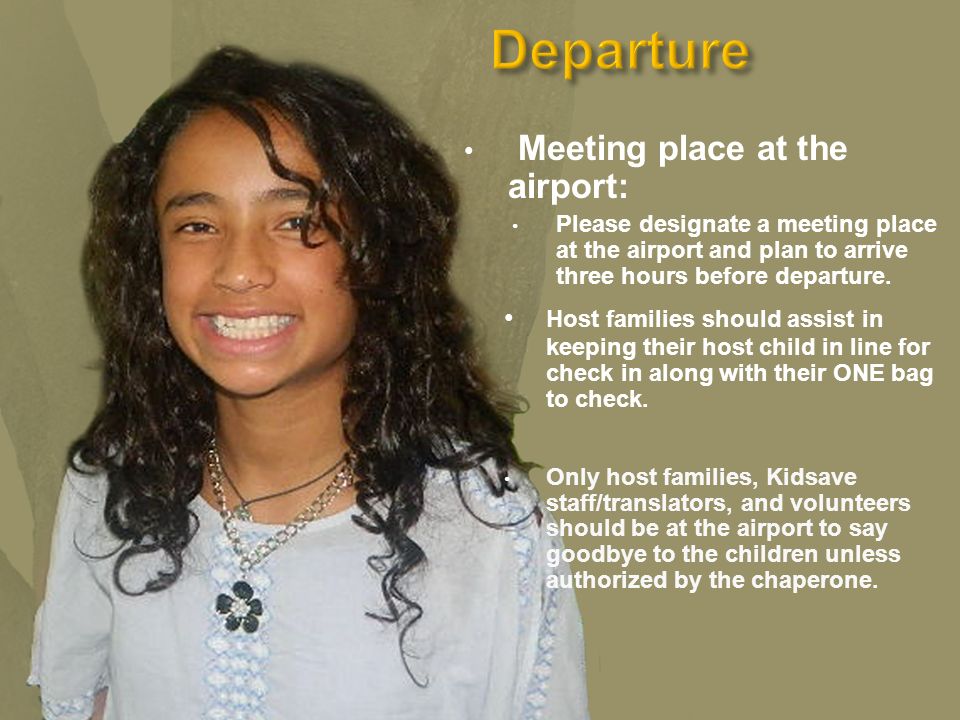 Departure

• Meeting place at the airport:

• Please designate a meeting place at the airport and plan to arrive three hours before departure.

• Host families should assist in keeping their host child in line for check in along with their ONE bag to check.

• Only host families, Kidsave staff/translators, and volunteers should be at the airport to say goodbye to the children unless authorized by the chaperone.